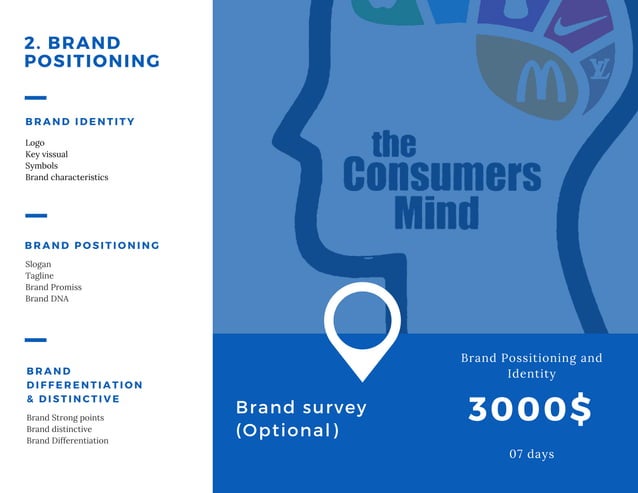 2. BRAND POSITIONING

BRAND IDENTITY

Logo
Key vissual
Symbols
Brand characteristics

BRAND POSITIONING

Slogan
Tagline
Brand Promiss
Brand DNA

BRAND DIFFERENTIATION & DISTINCTIVE

Brand Strong points
Brand distinctive
Brand Differentiation

the Consumers Mind

Brand survey (Optional)

Brand Possitioning and Identity

3000$

07 days